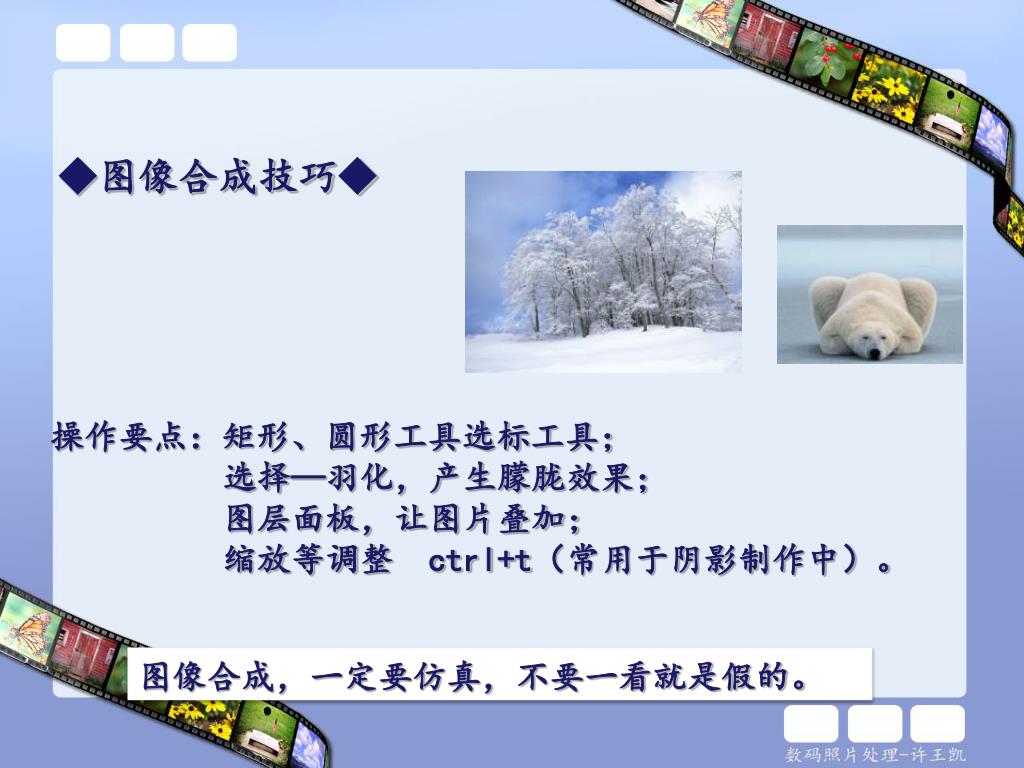 ◆图像合成技巧◆

操作要点：矩形、圆形工具选标工具；
选择—羽化，产生朦胧效果；
图层面板，让图片叠加；
缩放等调整 ctrl+t（常用于阴影制作中）。

图像合成，一定要仿真，不要一看就是假的。

数码照片处理-许王凯